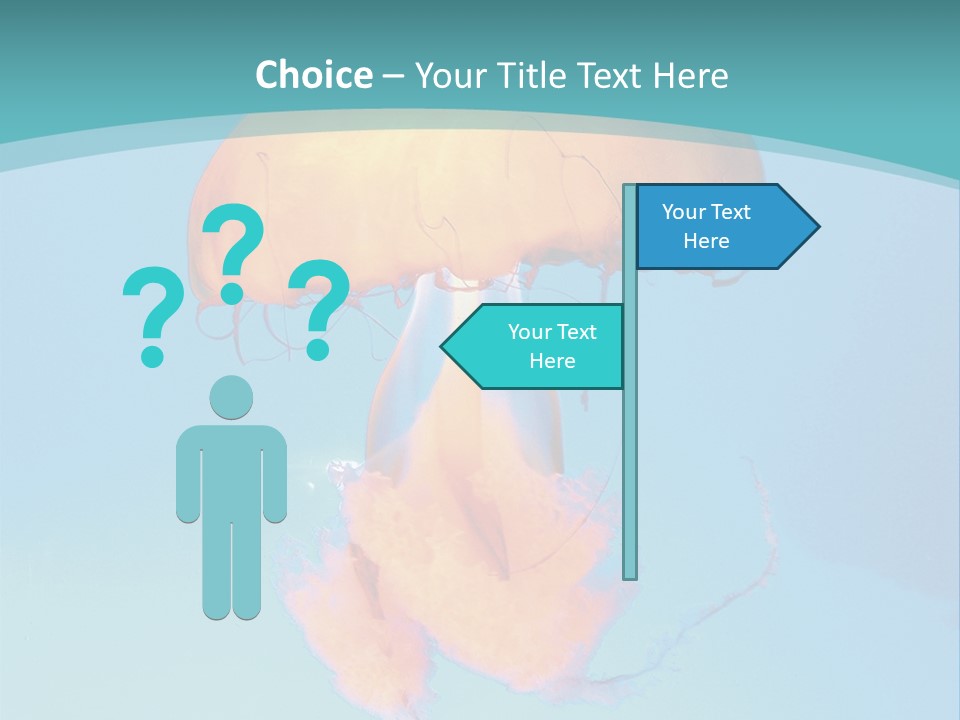 Choice – Your Title Text Here

? ? ?

Your Text Here

Your Text Here